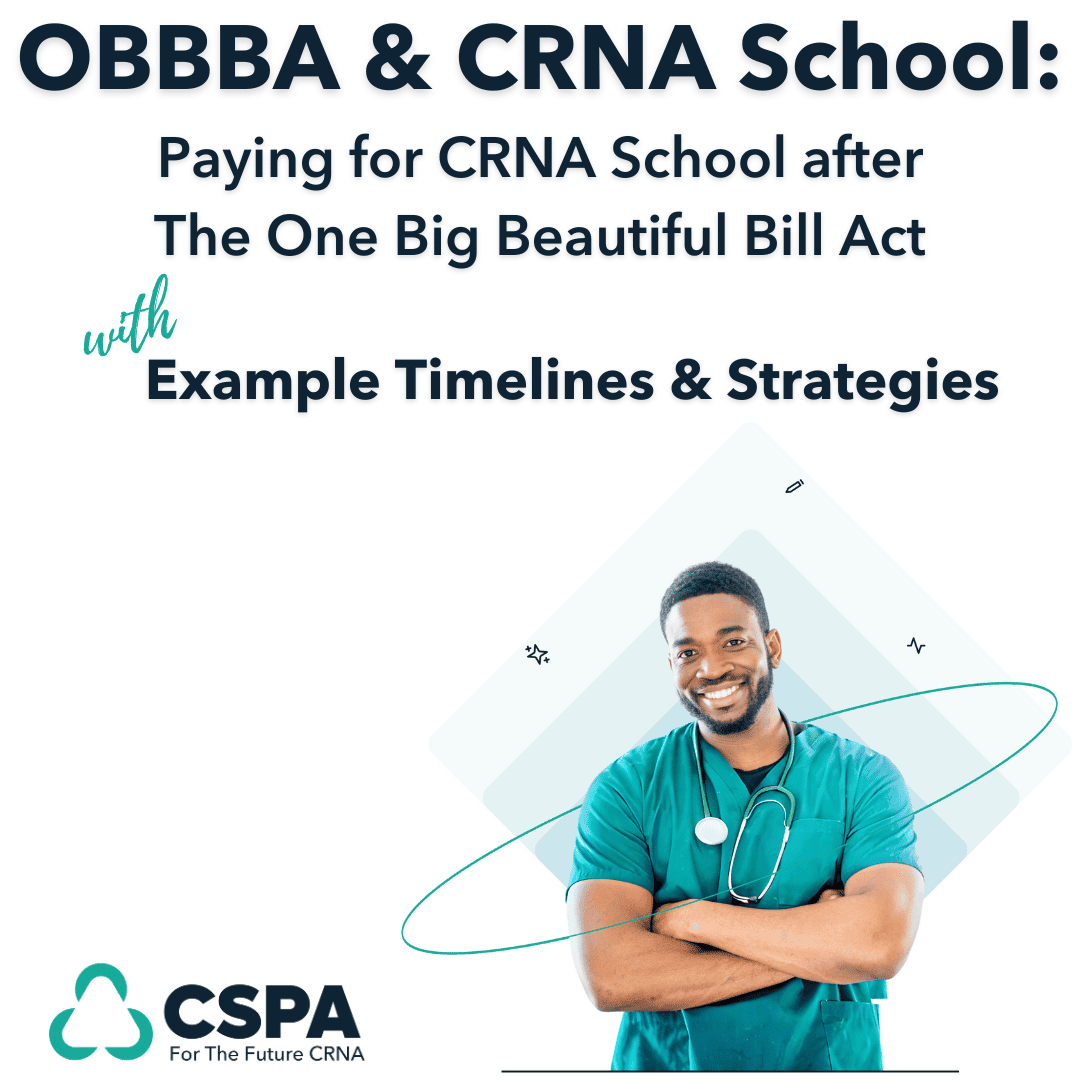 OBBBA & CRNA School:

Paying for CRNA School after The One Big Beautiful Bill Act

with

Example Timelines & Strategies

CSPA
For The Future CRNA